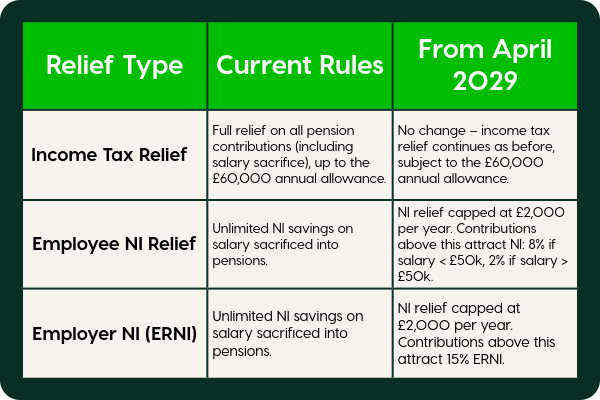 | Relief Type | Current Rules | From April 2029 |
|---|---|---|
| Income Tax Relief | Full relief on all pension contributions (including salary sacrifice), up to the £60,000 annual allowance. | No change – income tax relief continues as before, subject to the £60,000 annual allowance. |
| Employee NI Relief | Unlimited NI savings on salary sacrificed into pensions. | NI relief capped at £2,000 per year. Contributions above this attract NI: 8% if salary < £50k, 2% if salary > £50k. |
| Employer NI (ERNI) | Unlimited NI savings on salary sacrificed into pensions. | NI relief capped at £2,000 per year. Contributions above this attract 15% ERNI. |